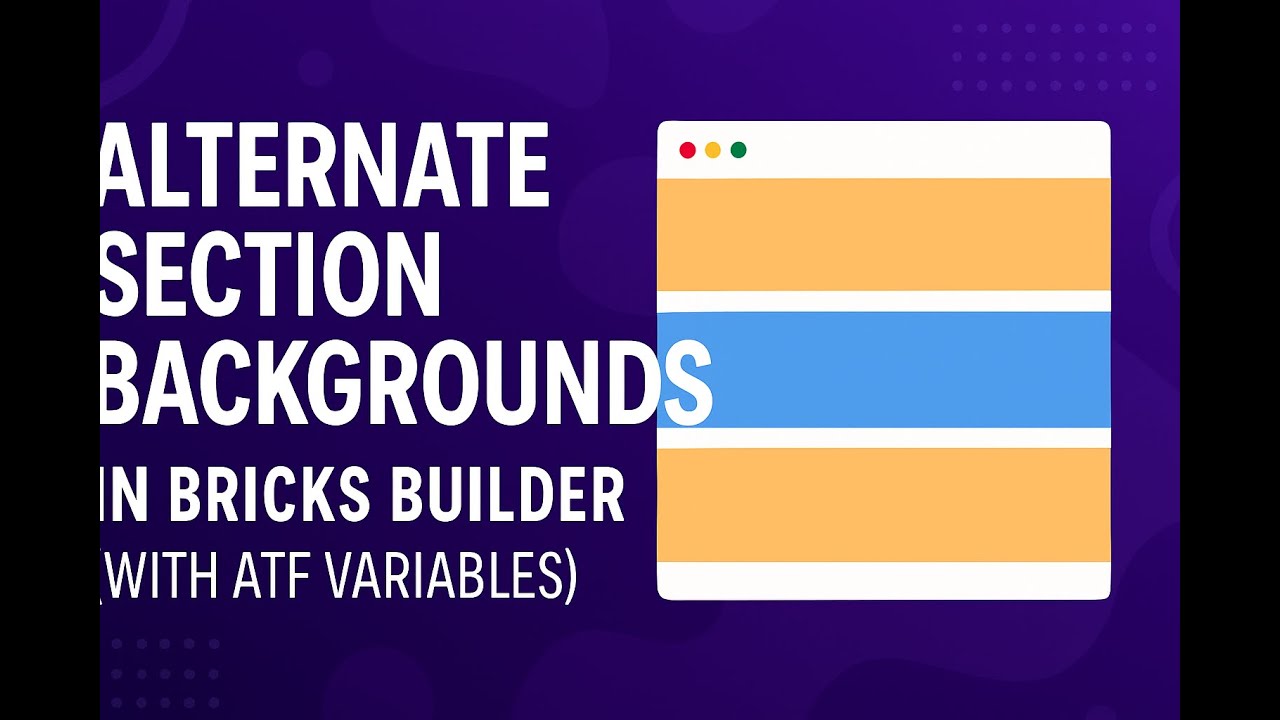 ALTERNATE SECTION BACKGROUNDS

IN BRICKS BUILDER (WITH ATF VARIABLES)